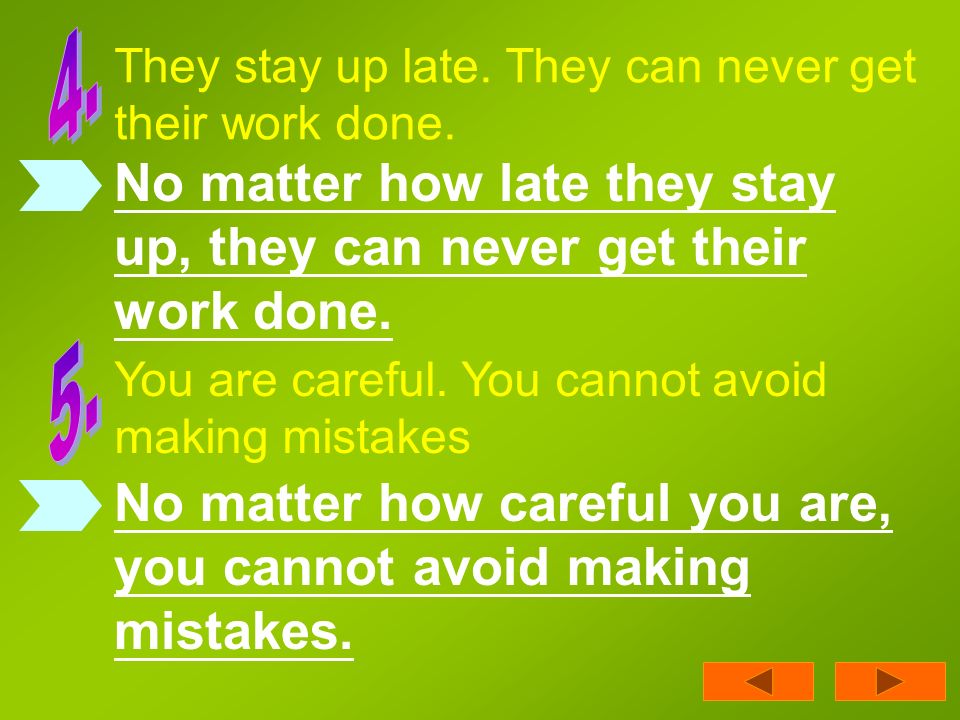 4. They stay up late. They can never get their work done.

No matter how late they stay up, they can never get their work done.

5. You are careful. You cannot avoid making mistakes

No matter how careful you are, you cannot avoid making mistakes.